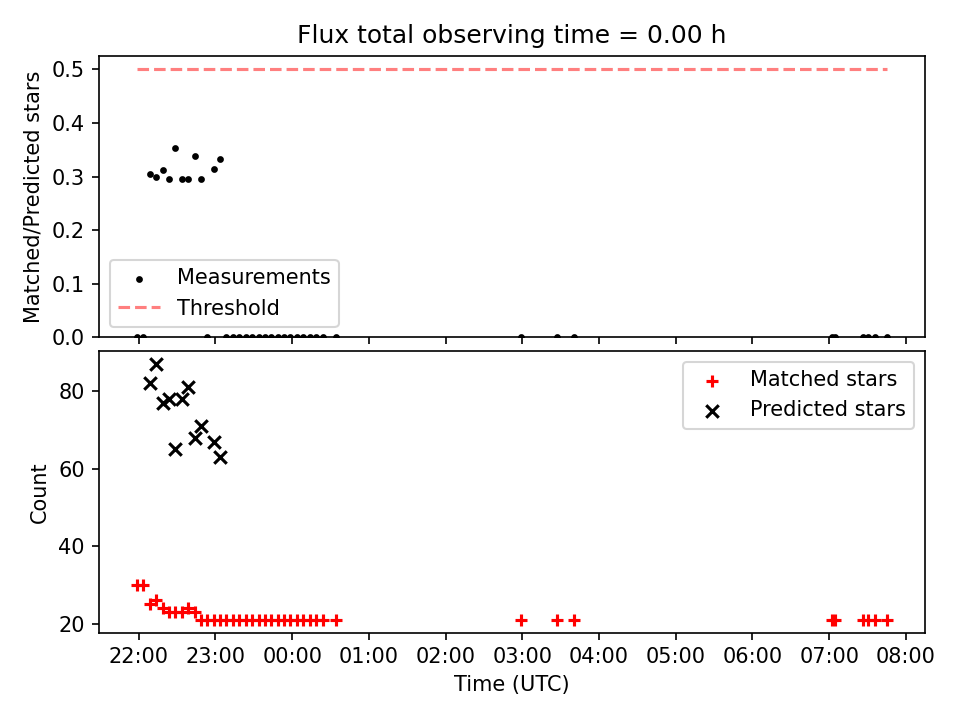 Flux total observing time = 0.00 h

Matched/Predicted stars

0.5
0.4
0.3
0.2
0.1
0.0

Measurements
Threshold

Count

80
60
40
20

Matched stars
Predicted stars

22:00 23:00 00:00 01:00 02:00 03:00 04:00 05:00 06:00 07:00 08:00

Time (UTC)